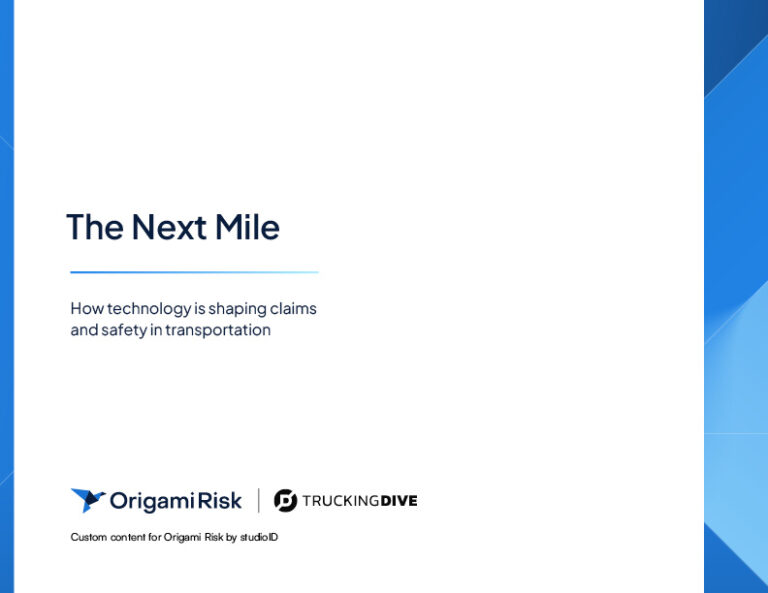 The Next Mile

How technology is shaping claims and safety in transportation

Origami Risk | TRUCKINGDIVE

Custom content for Origami Risk by studioID